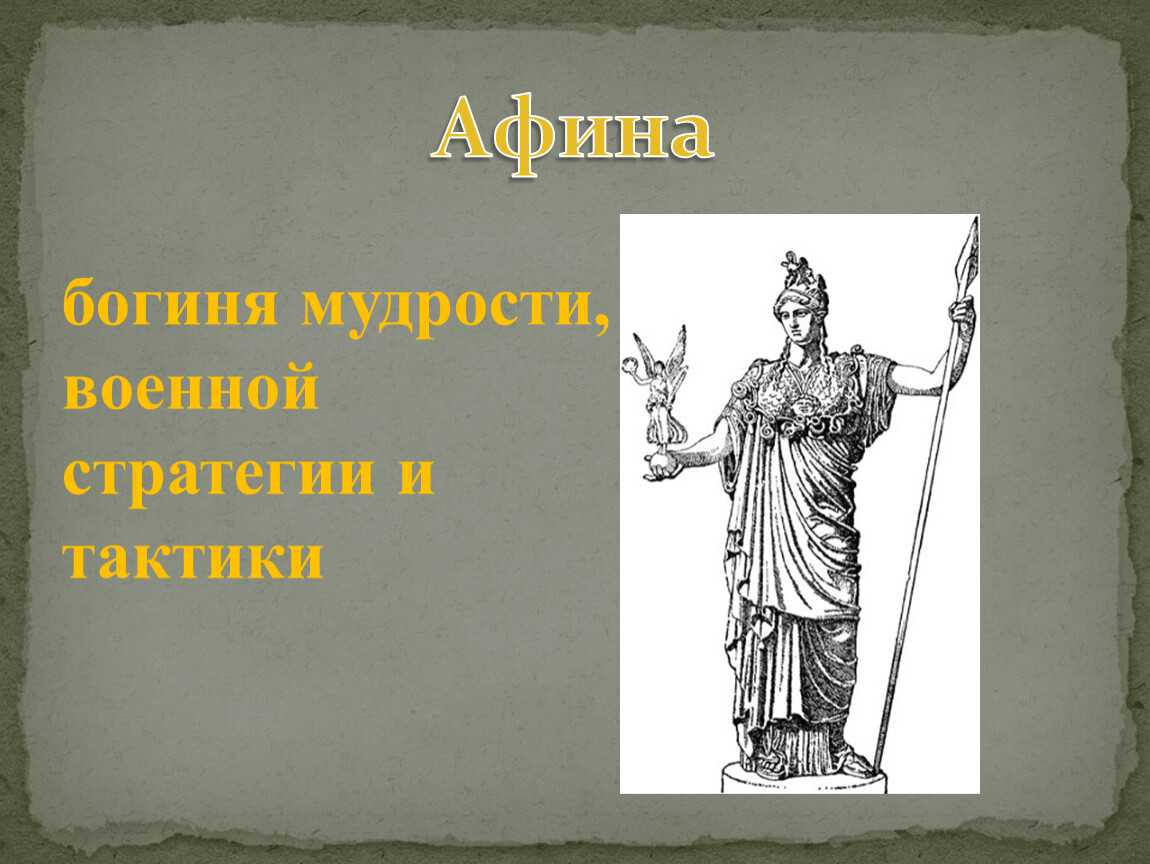 Афина

богиня мудрости, военной стратегии и тактики